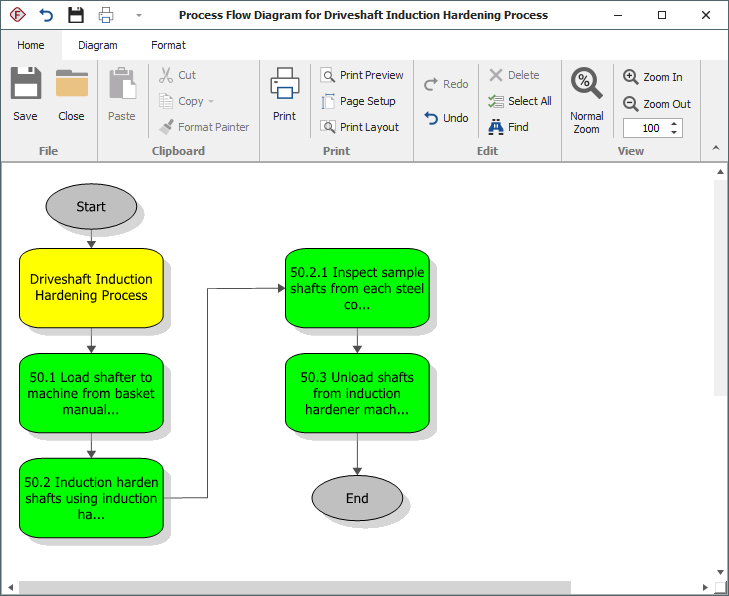 Process Flow Diagram for Driveshaft Induction Hardening Process

Home Diagram Format

Save Close
File

Paste Cut Copy Format Painter
Clipboard

Print Print Preview Page Setup Print Layout
Print

Redo Undo Delete Select All Find
Edit

Normal Zoom Zoom In Zoom Out 100
View

Start

Driveshaft Induction Hardening Process

50.1 Load shafter to machine from basket manual...

50.2 Induction harden shafts using induction ha...

50.2.1 Inspect sample shafts from each steel co...

50.3 Unload shafts from induction hardener mach...

End